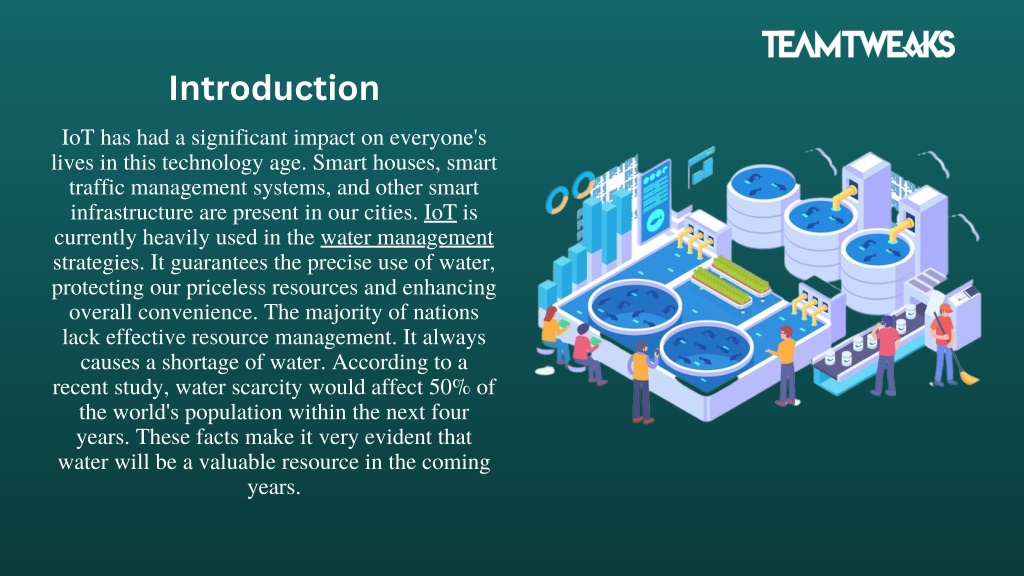 TEAMTWEAKS

Introduction

IoT has had a significant impact on everyone's lives in this technology age. Smart houses, smart traffic management systems, and other smart infrastructure are present in our cities. IoT is currently heavily used in the water management strategies. It guarantees the precise use of water, protecting our priceless resources and enhancing overall convenience. The majority of nations lack effective resource management. It always causes a shortage of water. According to a recent study, water scarcity would affect 50% of the world's population within the next four years. These facts make it very evident that water will be a valuable resource in the coming years.